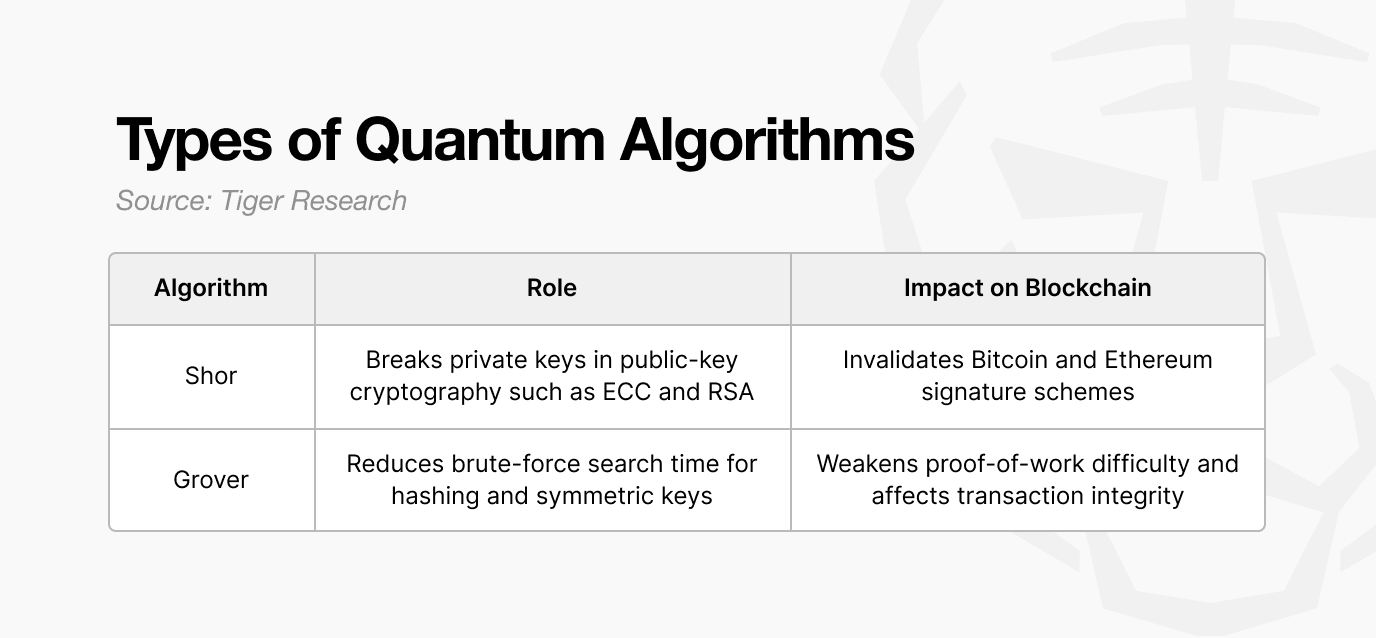 Types of Quantum Algorithms

Source: Tiger Research

| Algorithm | Role | Impact on Blockchain |
|---|---|---|
| Shor | Breaks private keys in public-key cryptography such as ECC and RSA | Invalidates Bitcoin and Ethereum signature schemes |
| Grover | Reduces brute-force search time for hashing and symmetric keys | Weakens proof-of-work difficulty and affects transaction integrity |